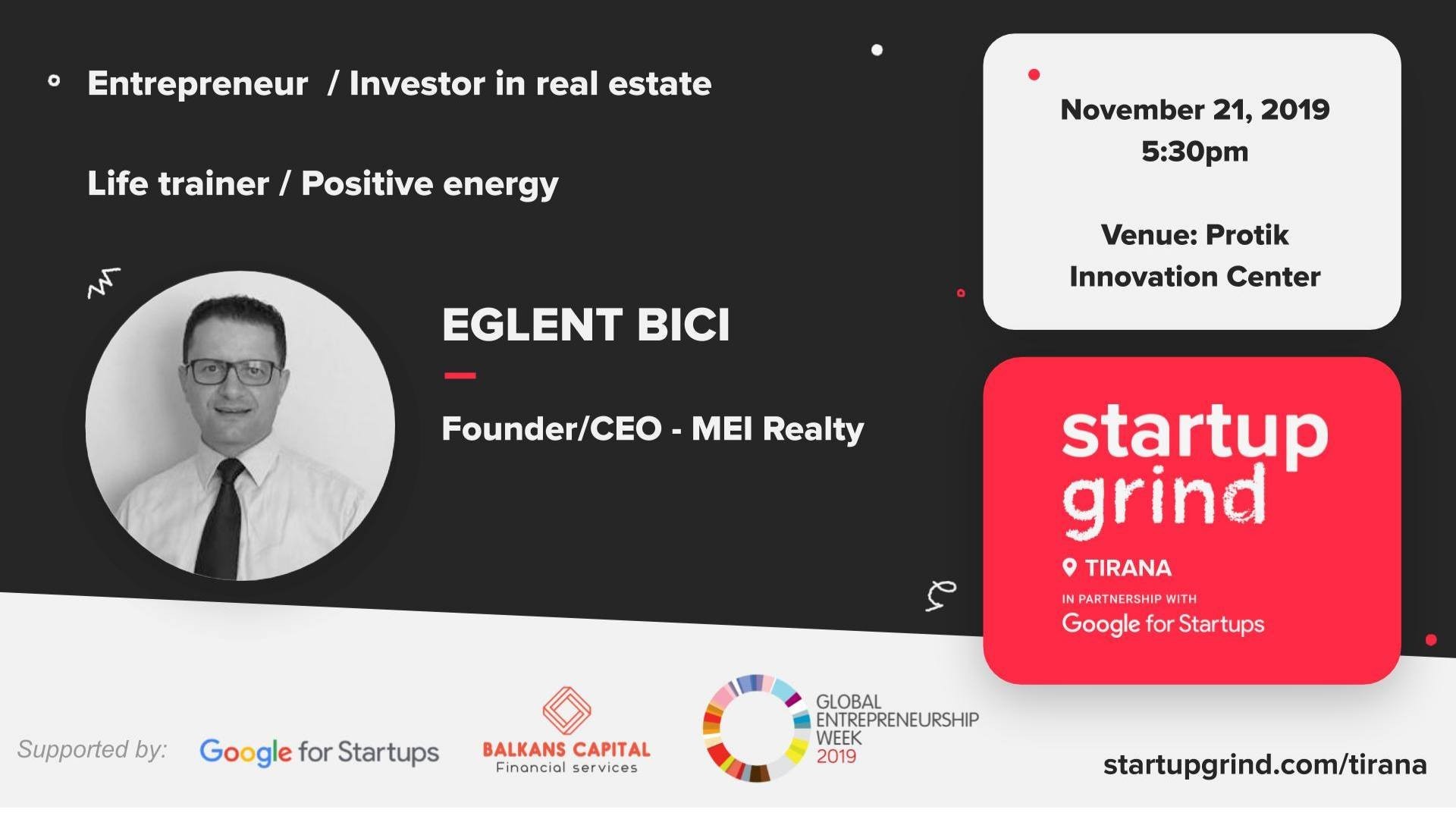 Entrepreneur / Investor in real estate

Life trainer / Positive energy

EGLENT BICI

Founder/CEO - MEI Realty

November 21, 2019
5:30pm

Venue: Protik Innovation Center

startup grind

TIRANA

IN PARTNERSHIP WITH
Google for Startups

Supported by: Google for Startups BALKANS CAPITAL Financial services GLOBAL ENTREPRENEURSHIP WEEK 2019

startupgrind.com/tirana